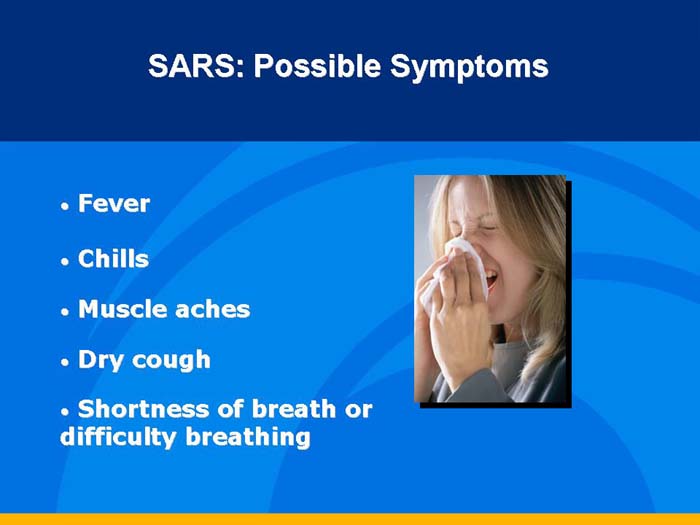 SARS: Possible Symptoms

• Fever

• Chills

• Muscle aches

• Dry cough

• Shortness of breath or difficulty breathing